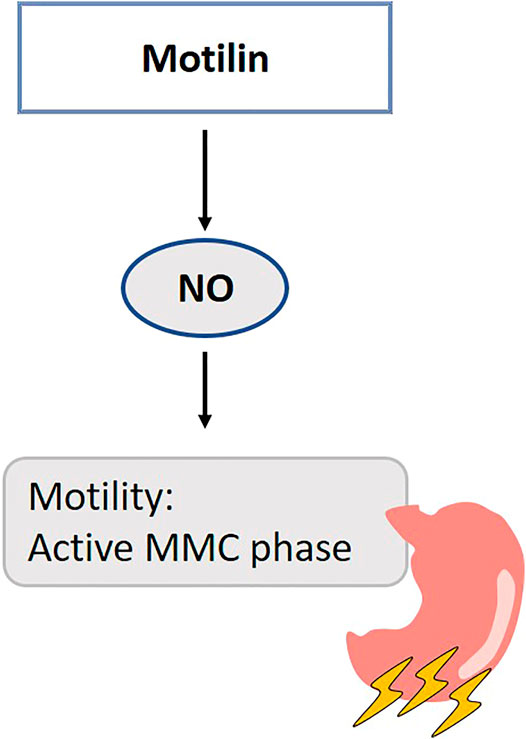 Motilin

NO

Motility:
Active MMC phase